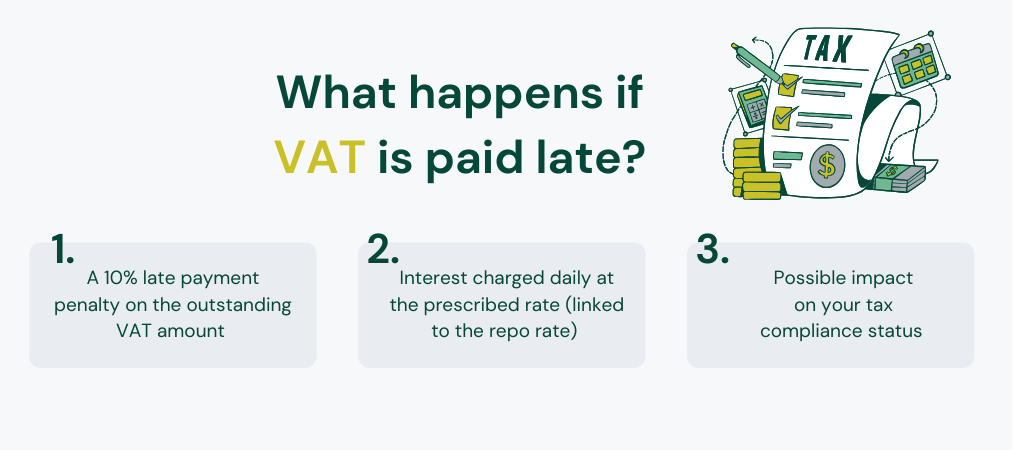 What happens if VAT is paid late?

TAX

$

1.
A 10% late payment penalty on the outstanding VAT amount

2.
Interest charged daily at the prescribed rate (linked to the repo rate)

3.
Possible impact on your tax compliance status